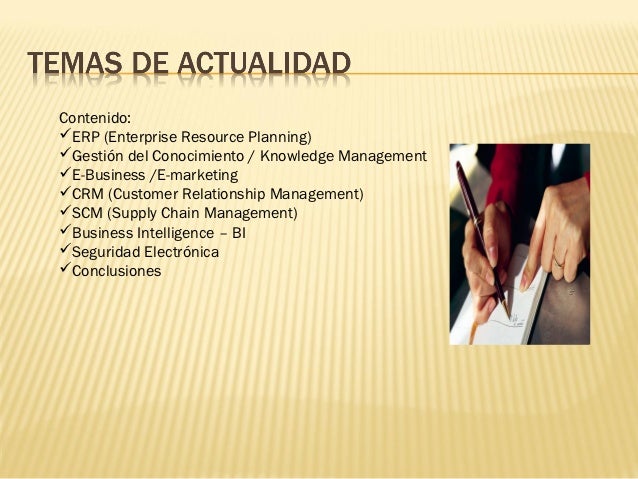 TEMAS DE ACTUALIDAD

Contenido:
✓ERP (Enterprise Resource Planning)
✓Gestión del Conocimiento / Knowledge Management
✓E-Business /E-marketing
✓CRM (Customer Relationship Management)
✓SCM (Supply Chain Management)
✓Business Intelligence – BI
✓Seguridad Electrónica
✓Conclusiones